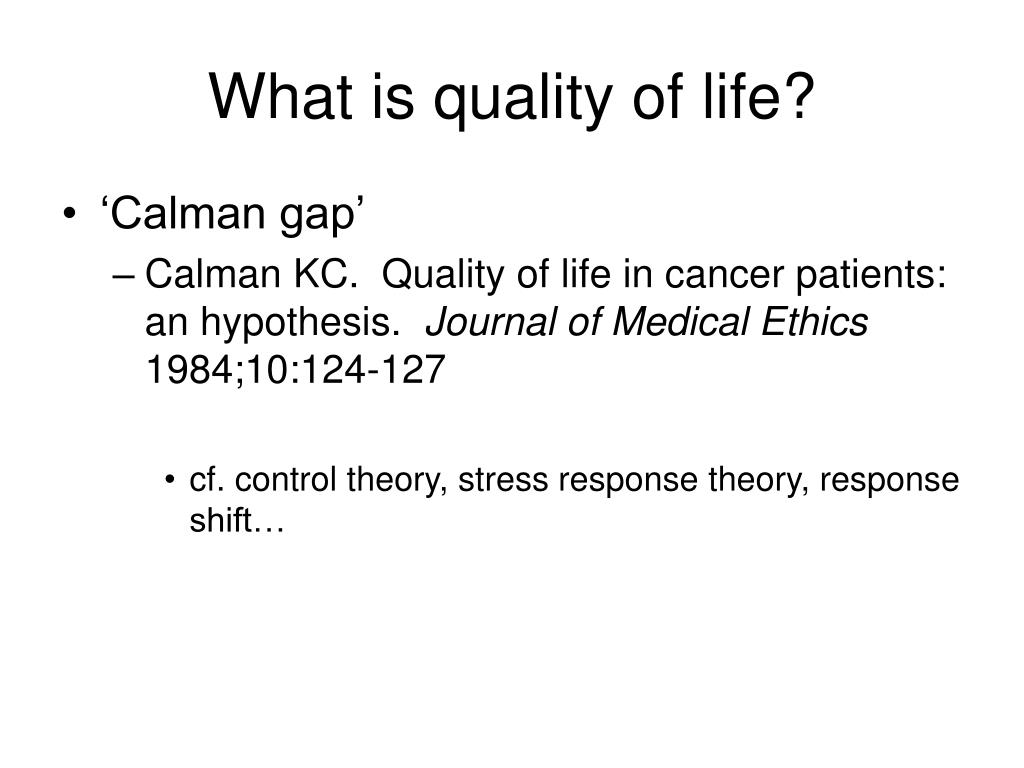 What is quality of life?

• ‘Calman gap’

– Calman KC. Quality of life in cancer patients: an hypothesis. Journal of Medical Ethics 1984;10:124-127

• cf. control theory, stress response theory, response shift…